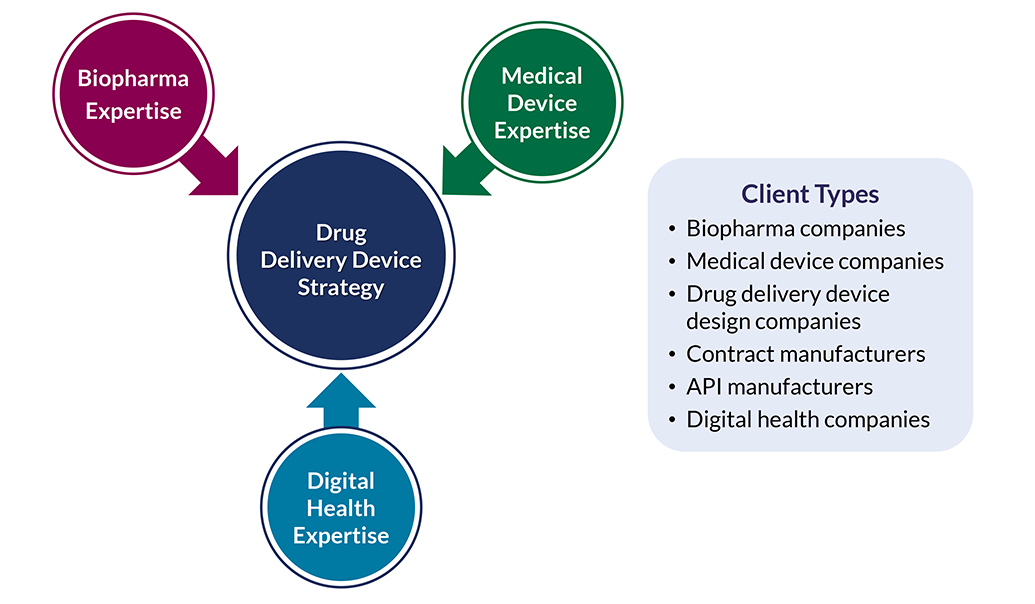 Biopharma Expertise

Medical Device Expertise

Drug Delivery Device Strategy

Digital Health Expertise

Client Types
• Biopharma companies
• Medical device companies
• Drug delivery device design companies
• Contract manufacturers
• API manufacturers
• Digital health companies